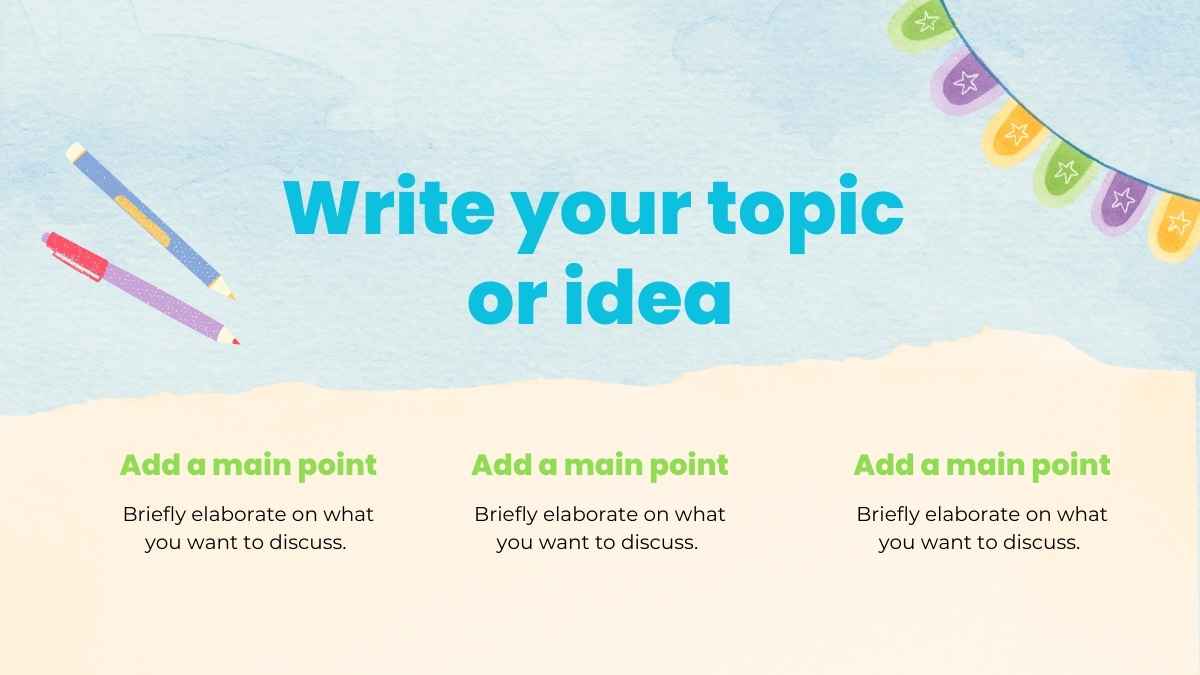 Write your topic or idea

Add a main point

Briefly elaborate on what you want to discuss.

Add a main point

Briefly elaborate on what you want to discuss.

Add a main point

Briefly elaborate on what you want to discuss.